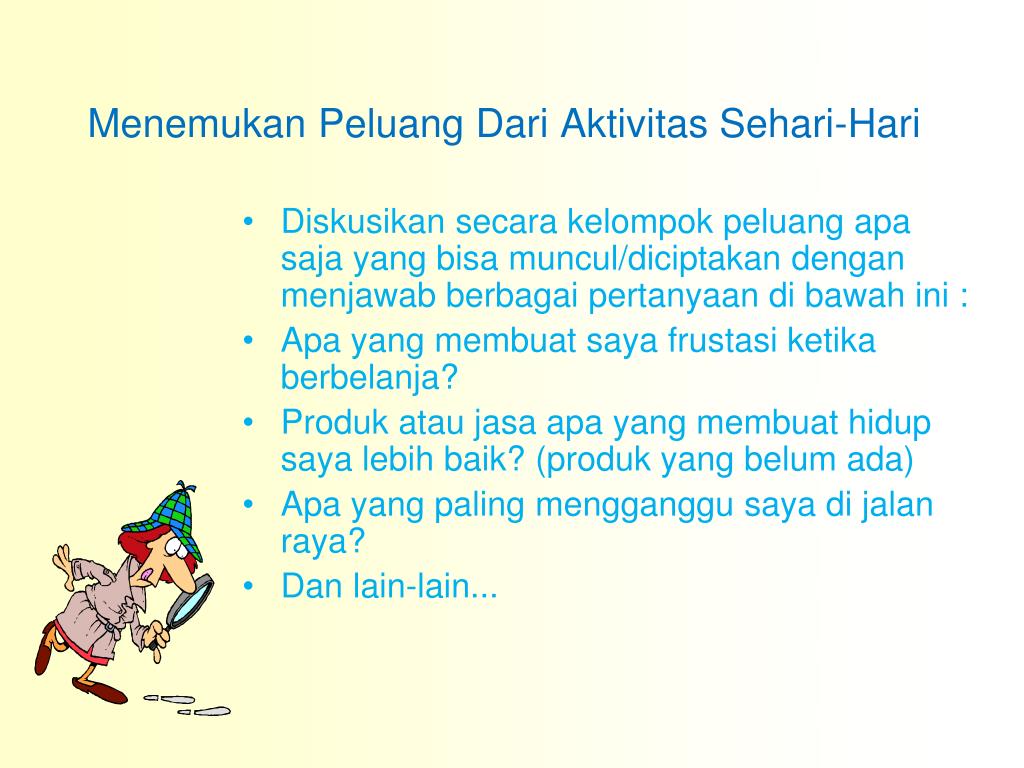 Menemukan Peluang Dari Aktivitas Sehari-Hari

• Diskusikan secara kelompok peluang apa saja yang bisa muncul/diciptakan dengan menjawab berbagai pertanyaan di bawah ini :
• Apa yang membuat saya frustasi ketika berbelanja?
• Produk atau jasa apa yang membuat hidup saya lebih baik? (produk yang belum ada)
• Apa yang paling mengganggu saya di jalan raya?
• Dan lain-lain...